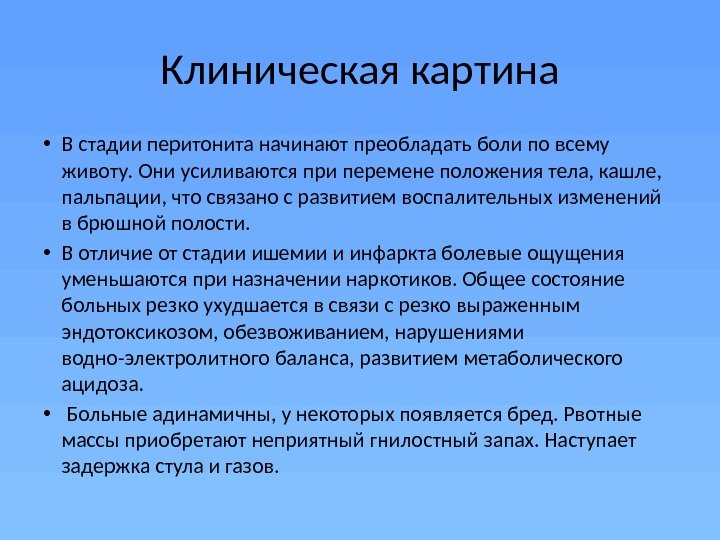 Клиническая картина

• В стадии перитонита начинают преобладать боли по всему животу. Они усиливаются при перемене положения тела, кашле, пальпации, что связано с развитием воспалительных изменений в брюшной полости.

• В отличие от стадии ишемии и инфаркта болевые ощущения уменьшаются при назначении наркотиков. Общее состояние больных резко ухудшается в связи с резко выраженным эндотоксикозом, обезвоживанием, нарушениями водно-электролитного баланса, развитием метаболического ацидоза.

• Больные адинамичны, у некоторых появляется бред. Рвотные массы приобретают неприятный гнилостный запах. Наступает задержка стула и газов.